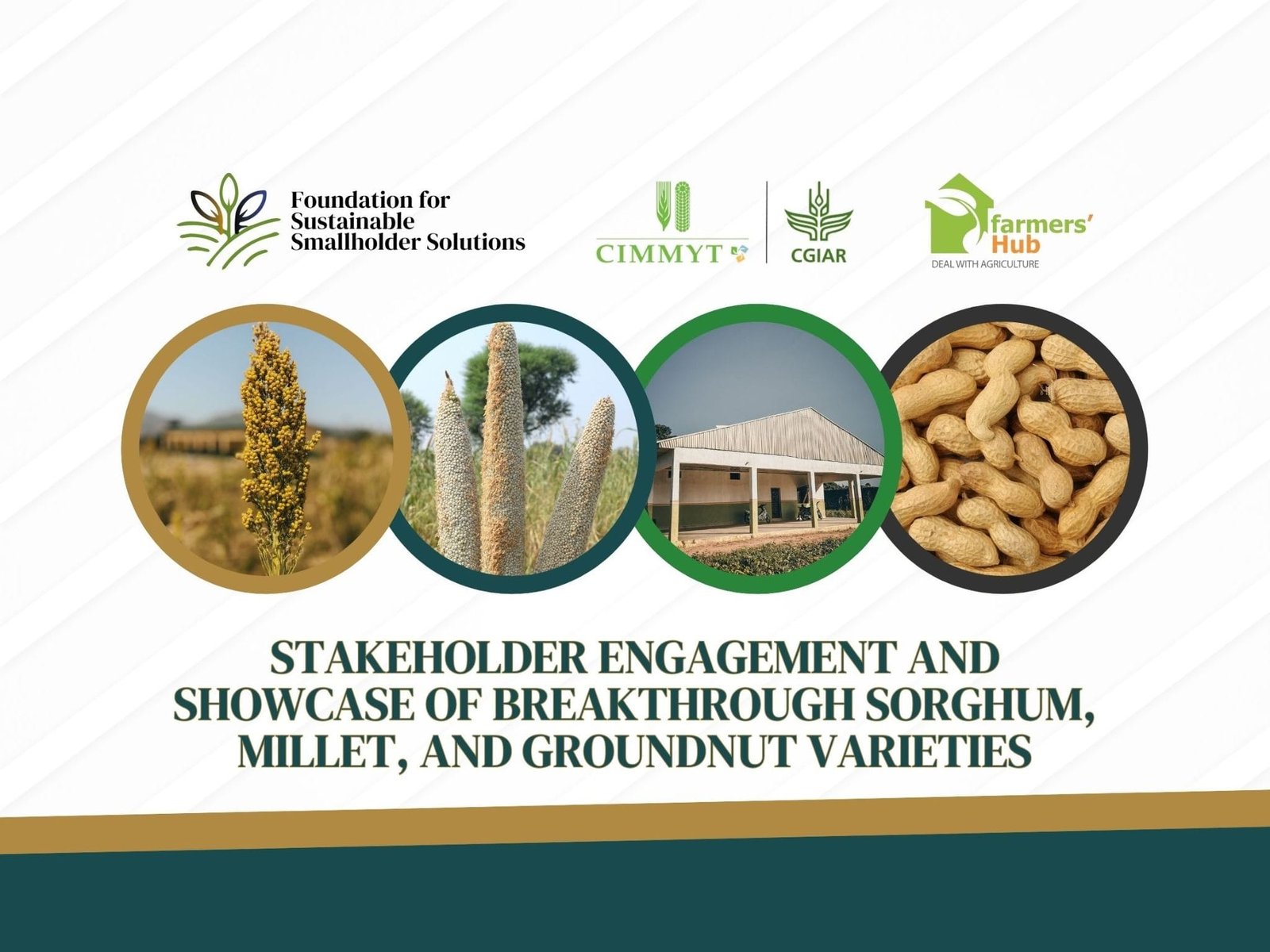 Foundation for Sustainable Smallholder Solutions

CIMMYT

CGIAR

farmers' Hub
DEAL WITH AGRICULTURE

STAKEHOLDER ENGAGEMENT AND SHOWCASE OF BREAKTHROUGH SORGHUM, MILLET, AND GROUNDNUT VARIETIES